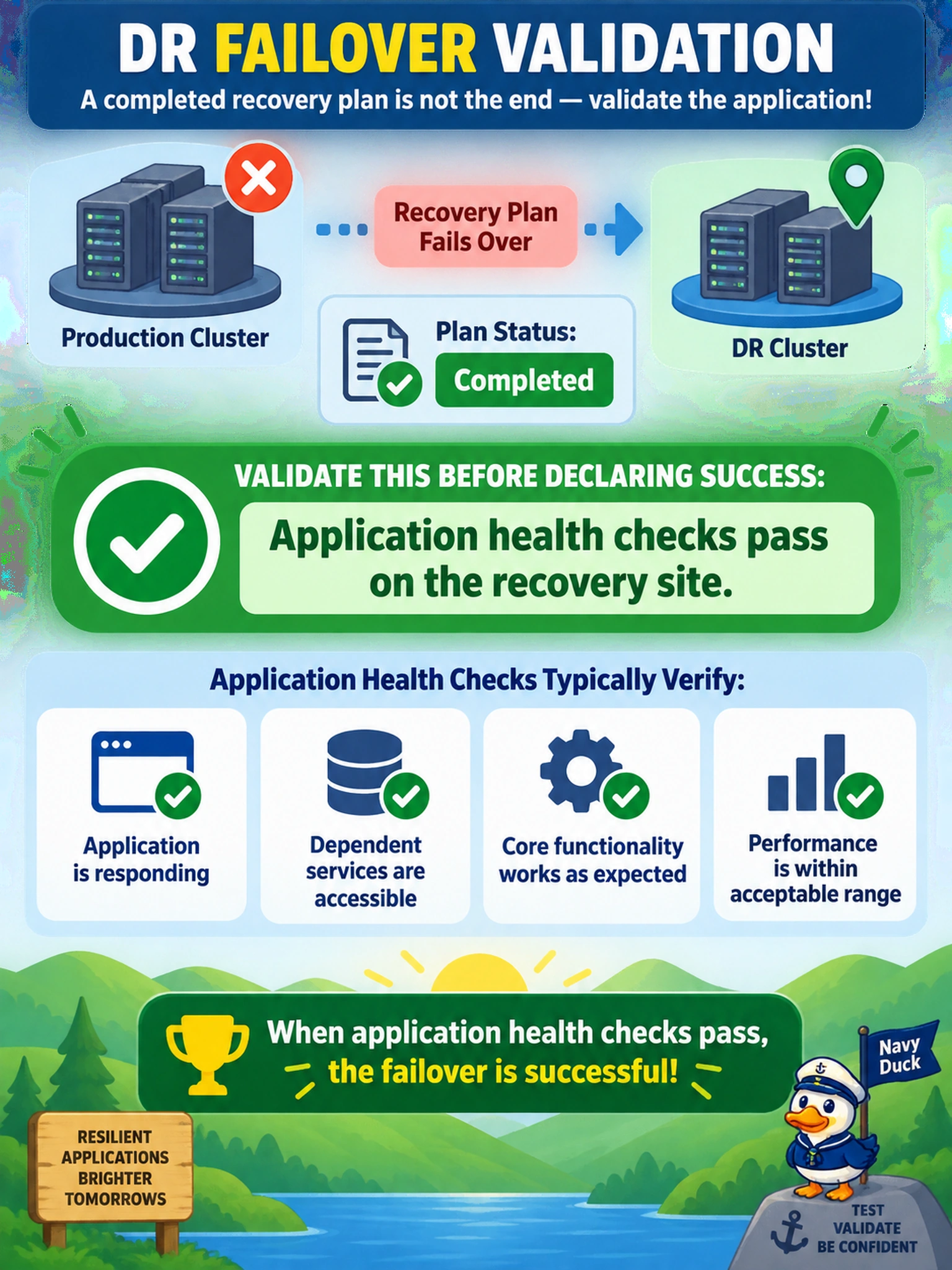 DR FAILOVER VALIDATION

A completed recovery plan is not the end — validate the application!

Production Cluster

Recovery Plan Fails Over

Plan Status: Completed

DR Cluster

VALIDATE THIS BEFORE DECLARING SUCCESS:

Application health checks pass on the recovery site.

Application Health Checks Typically Verify:

Application is responding

Dependent services are accessible

Core functionality works as expected

Performance is within acceptable range

When application health checks pass, the failover is successful!

RESILIENT APPLICATIONS BRIGHTER TOMORROWS

Navy Duck

TEST VALIDATE BE CONFIDENT